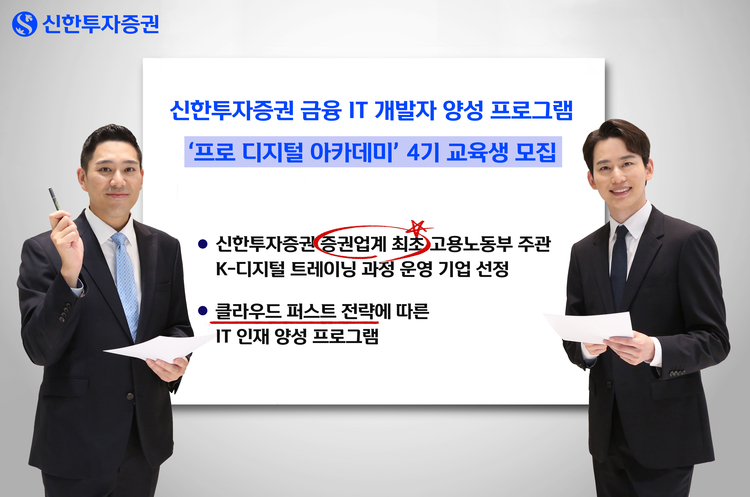 신한투자증권

신한투자증권 금융 IT 개발자 양성 프로그램

'프로 디지털 아카데미' 4기 교육생 모집

● 신한투자증권 증권업계 최초 고용노동부 주관 K-디지털 트레이닝 과정 운영 기업 선정

● 클라우드 퍼스트 전략에 따른 IT 인재 양성 프로그램